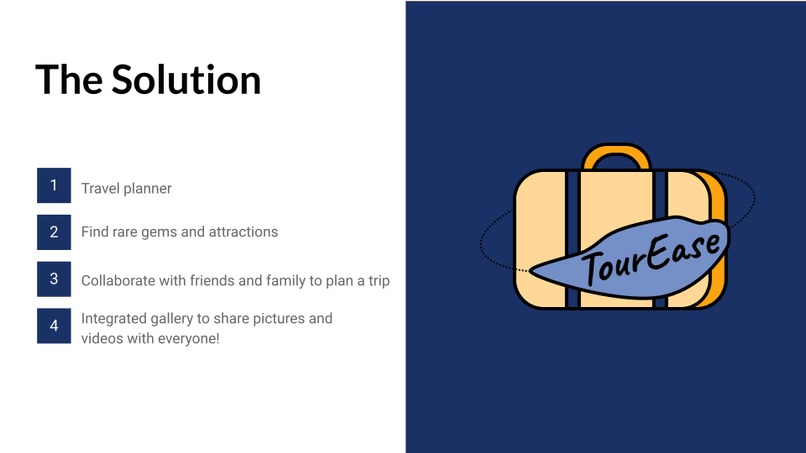 The Solution

1 Travel planner

2 Find rare gems and attractions

3 Collaborate with friends and family to plan a trip

4 Integrated gallery to share pictures and videos with everyone!

TourEase